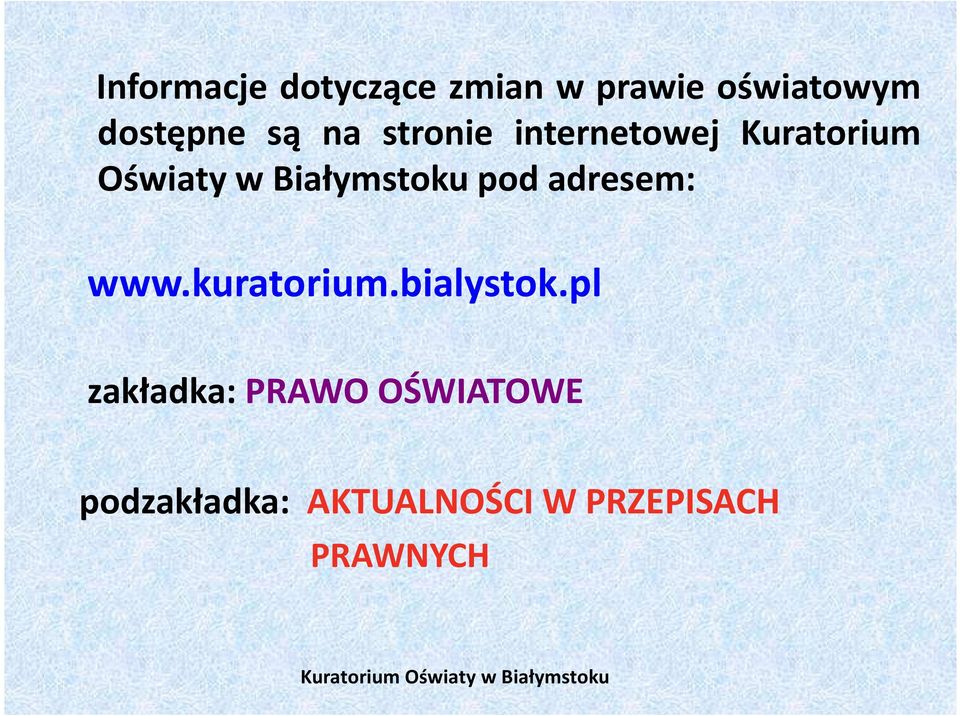 Informacje dotyczące zmian w prawie oświatowym dostępne są na stronie internetowej Kuratorium Oświaty w Białymstoku pod adresem:

www.kuratorium.bialystok.pl

zakładka: PRAWO OŚWIATOWE

podzakładka: AKTUALNOŚCI W PRZEPISACH PRAWNYCH

Kuratorium Oświaty w Białymstoku